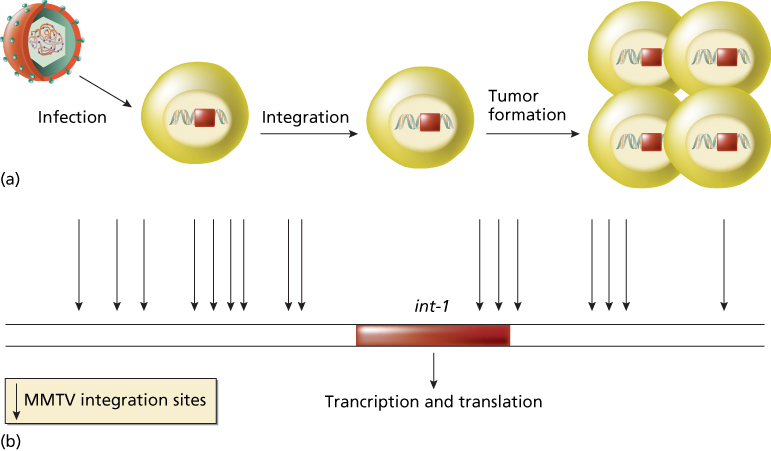 Infection

Integration

Tumor formation

(a)

int-1

MMTV integration sites

Trancription and translation

(b)